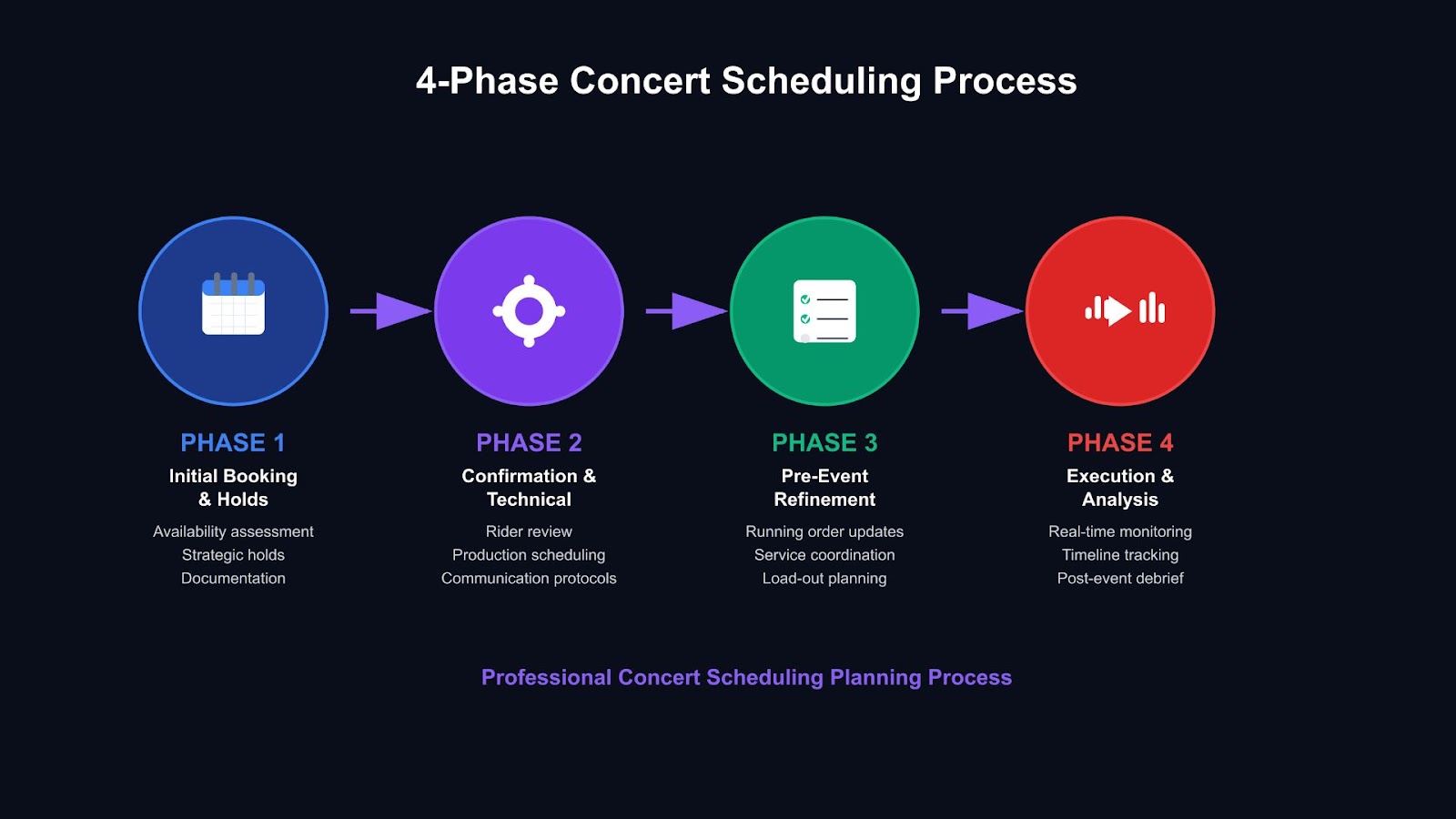 4-Phase Concert Scheduling Process

PHASE 1
Initial Booking & Holds
Availability assessment
Strategic holds
Documentation

PHASE 2
Confirmation & Technical
Rider review
Production scheduling
Communication protocols

PHASE 3
Pre-Event Refinement
Running order updates
Service coordination
Load-out planning

PHASE 4
Execution & Analysis
Real-time monitoring
Timeline tracking
Post-event debrief

Professional Concert Scheduling Planning Process